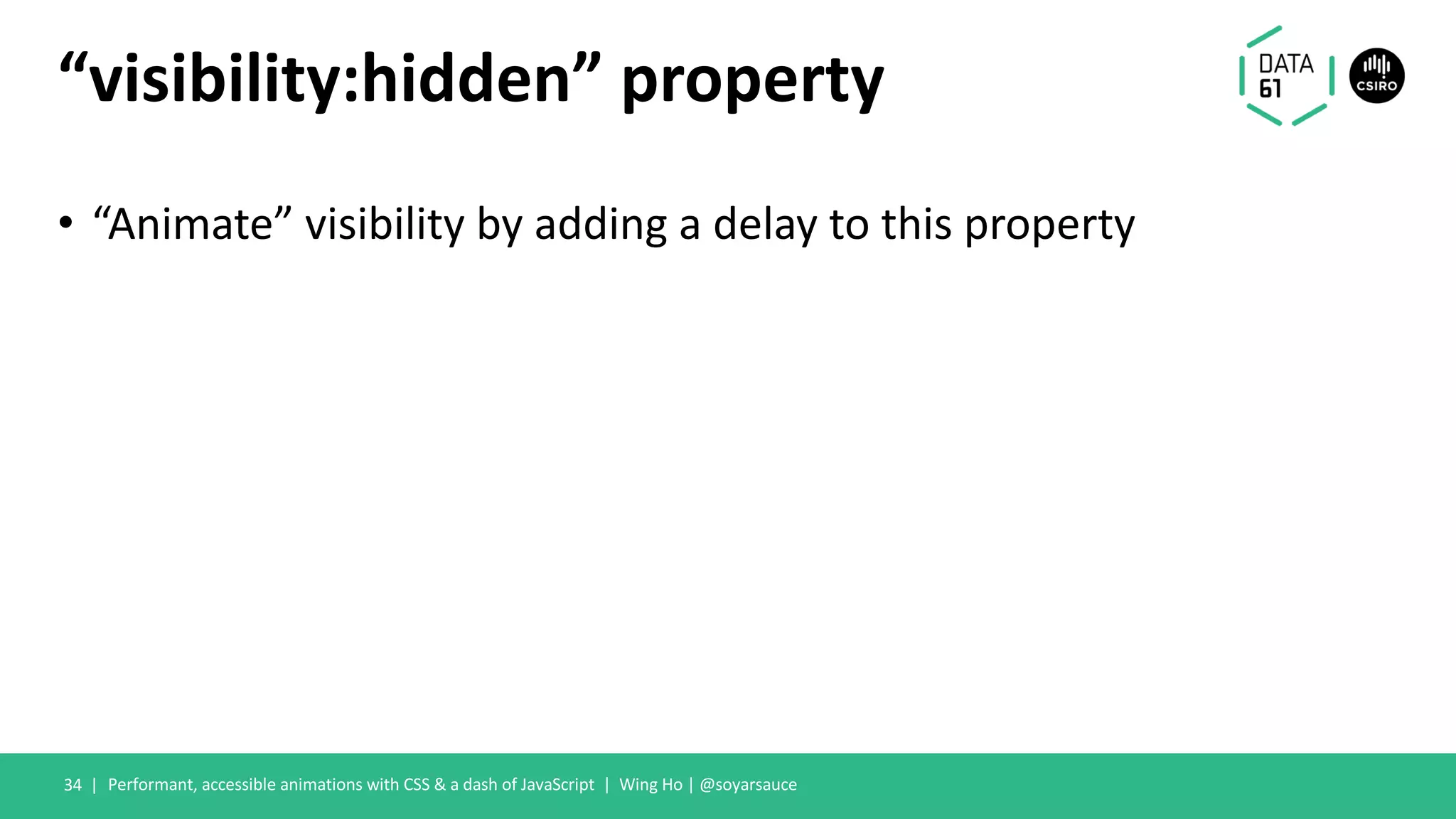 “visibility:hidden” property

DATA 61

CSIRO

• “Animate” visibility by adding a delay to this property

34 | Performant, accessible animations with CSS & a dash of JavaScript | Wing Ho | @soyarsauce